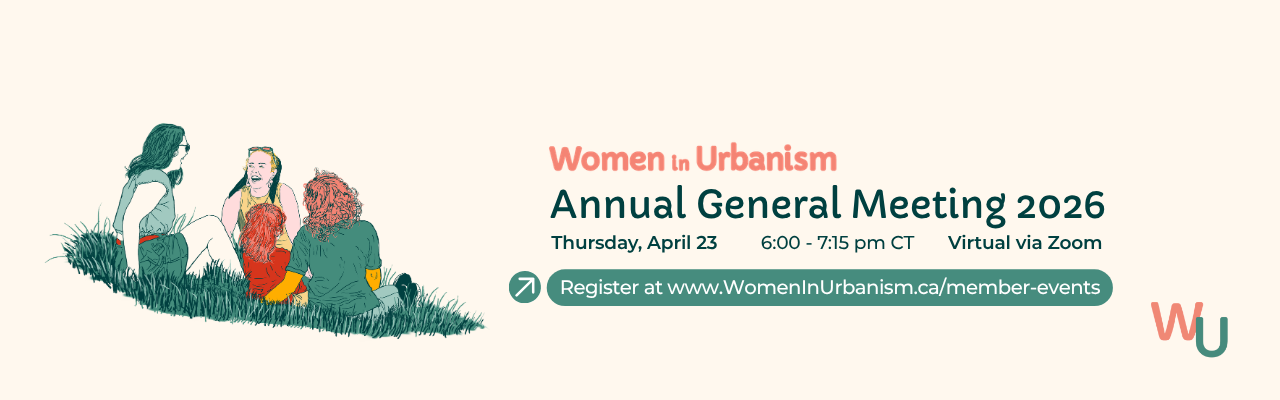 Women In Urbanism
Annual General Meeting 2026
Thursday, April 23 6:00 - 7:15 pm CT Virtual via Zoom

Register at www.WomenInUrbanism.ca/member-events

WU